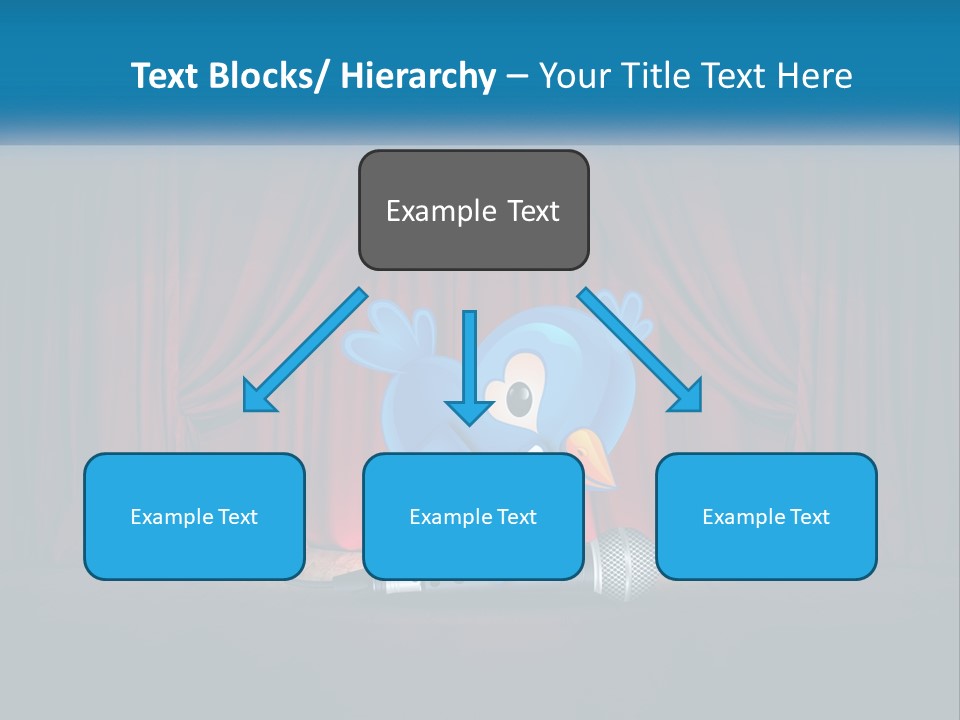 Text Blocks/ Hierarchy – Your Title Text Here

Example Text

Example Text

Example Text

Example Text